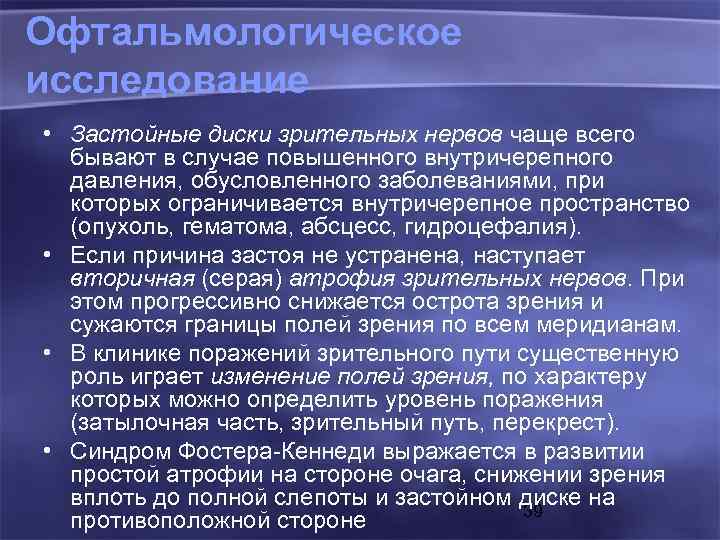 Офтальмологическое исследование

• Застойные диски зрительных нервов чаще всего бывают в случае повышенного внутричерепного давления, обусловленного заболеваниями, при которых ограничивается внутричерепное пространство (опухоль, гематома, абсцесс, гидроцефалия).

• Если причина застоя не устранена, наступает вторичная (серая) атрофия зрительных нервов. При этом прогрессивно снижается острота зрения и сужаются границы полей зрения по всем меридианам.

• В клинике поражений зрительного пути существенную роль играет изменение полей зрения, по характеру которых можно определить уровень поражения (затылочная часть, зрительный путь, перекрест).

• Синдром Фостера-Кеннеди выражается в развитии простой атрофии на стороне очага, снижении зрения вплоть до полной слепоты и застойном диске на противоположной стороне

39